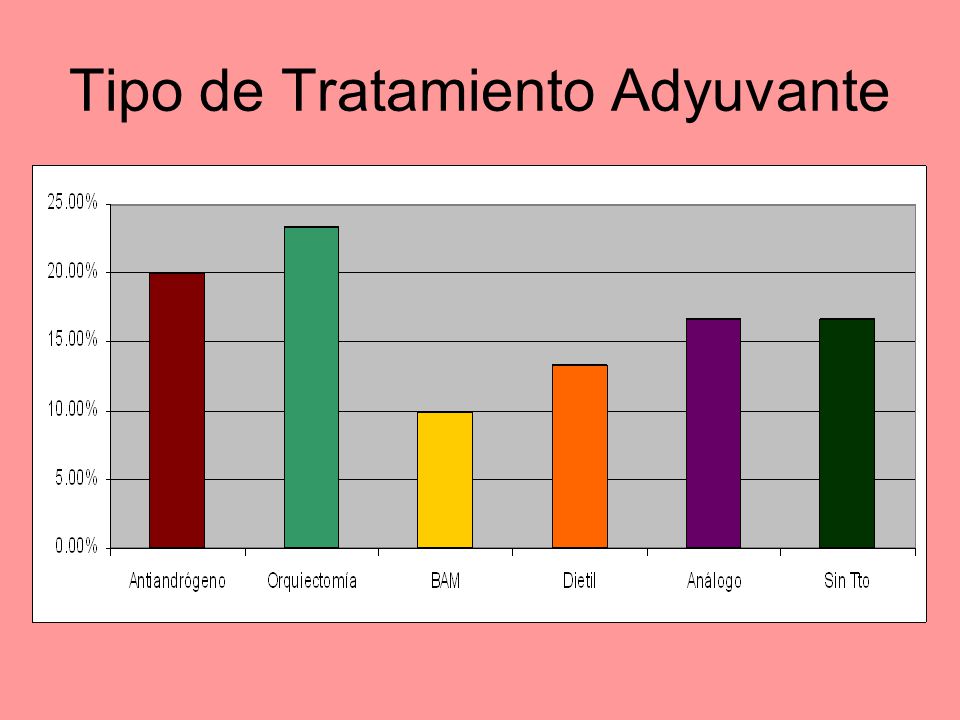 Tipo de Tratamiento Adyuvante

25.00%
20.00%
15.00%
10.00%
5.00%
0.00%

Antiandrógeno
Orquiectomía
BAM
Dietil
Análogo
Sin Tto